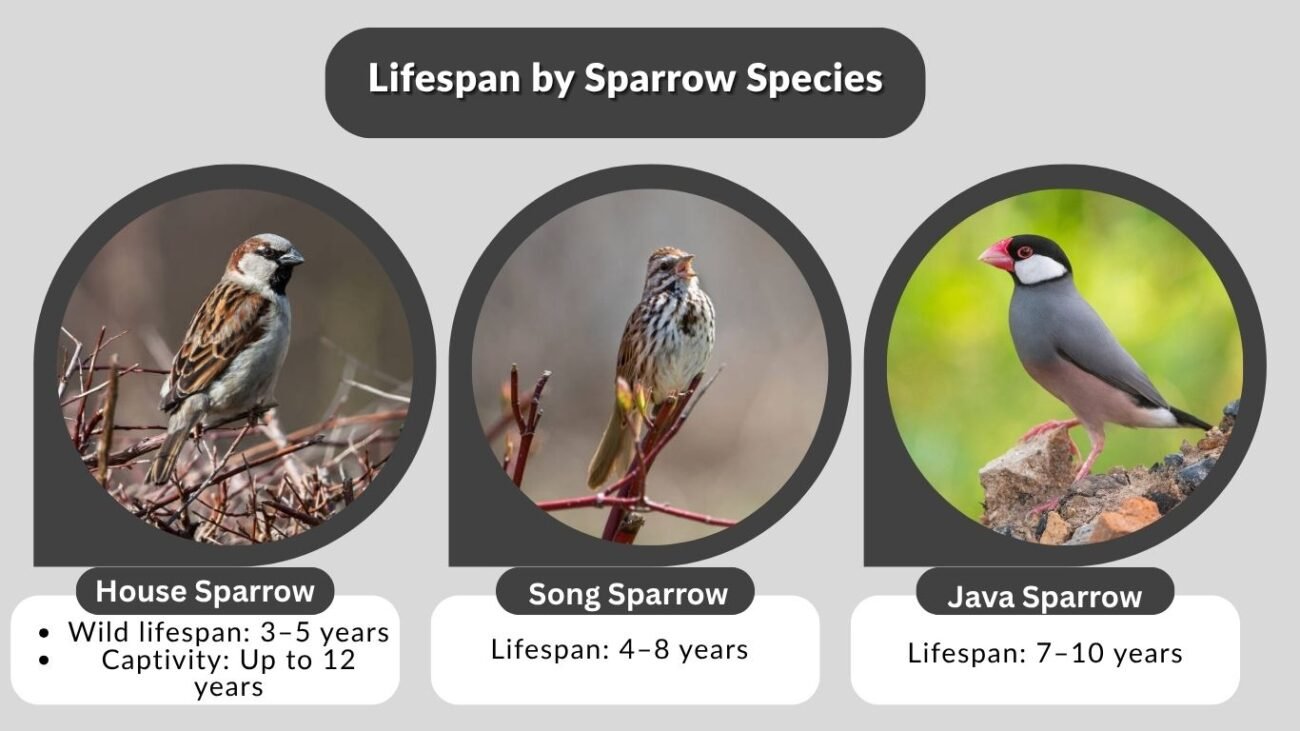 Lifespan by Sparrow Species

House Sparrow

- Wild lifespan: 3–5 years
- Captivity: Up to 12 years

Song Sparrow

Lifespan: 4–8 years

Java Sparrow

Lifespan: 7–10 years